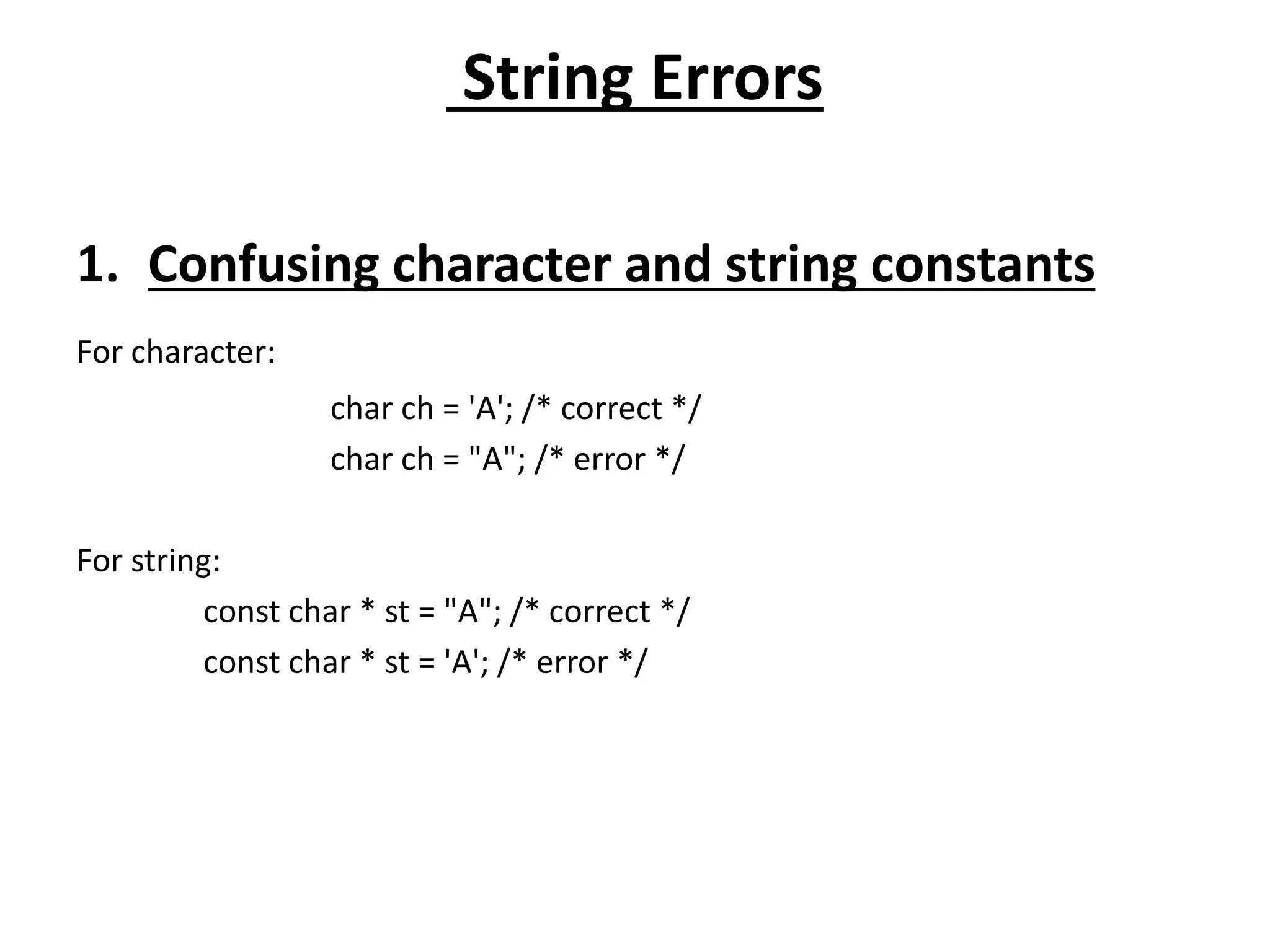 String Errors

1. Confusing character and string constants

For character:

char ch = 'A'; /* correct */

char ch = "A"; /* error */

For string:

const char * st = "A"; /* correct */

const char * st = 'A'; /* error */